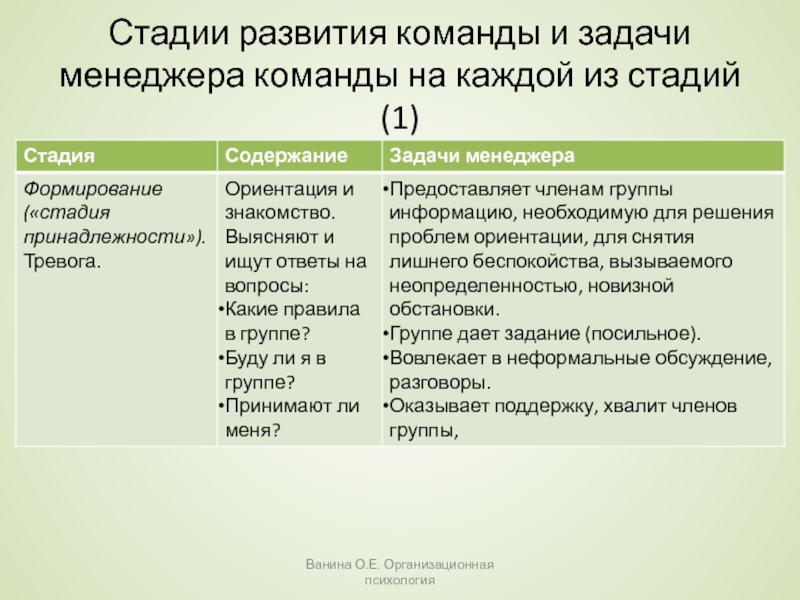 Стадии развития команды и задачи менеджера команды на каждой из стадий (1)

| Стадия | Содержание | Задачи менеджера |
|---|---|---|
| Формирование («стадия принадлежности»). Тревога. | Ориентация и знакомство. Выясняют и ищут ответы на вопросы: •Какие правила в группе? •Буду ли я в группе? •Принимают ли меня? | •Предоставляет членам группы информацию, необходимую для решения проблем ориентации, для снятия лишнего беспокойства, вызываемого неопределенностью, новизной обстановки. •Группе дает задание (посильное). •Вовлекает в неформальные обсуждение, разговоры. •Оказывает поддержку, хвалит членов группы, |

Ванина О.Е. Организационная психология